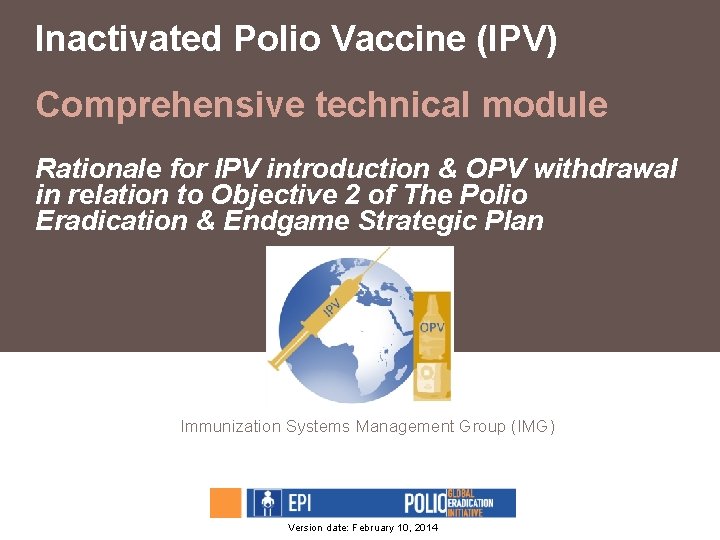 Inactivated Polio Vaccine (IPV)

Comprehensive technical module

Rationale for IPV introduction & OPV withdrawal in relation to Objective 2 of The Polio Eradication & Endgame Strategic Plan

IPV

OPV

Immunization Systems Management Group (IMG)

EPI

POLIO GLOBAL ERADICATION INITIATIVE

Version date: February 10, 2014